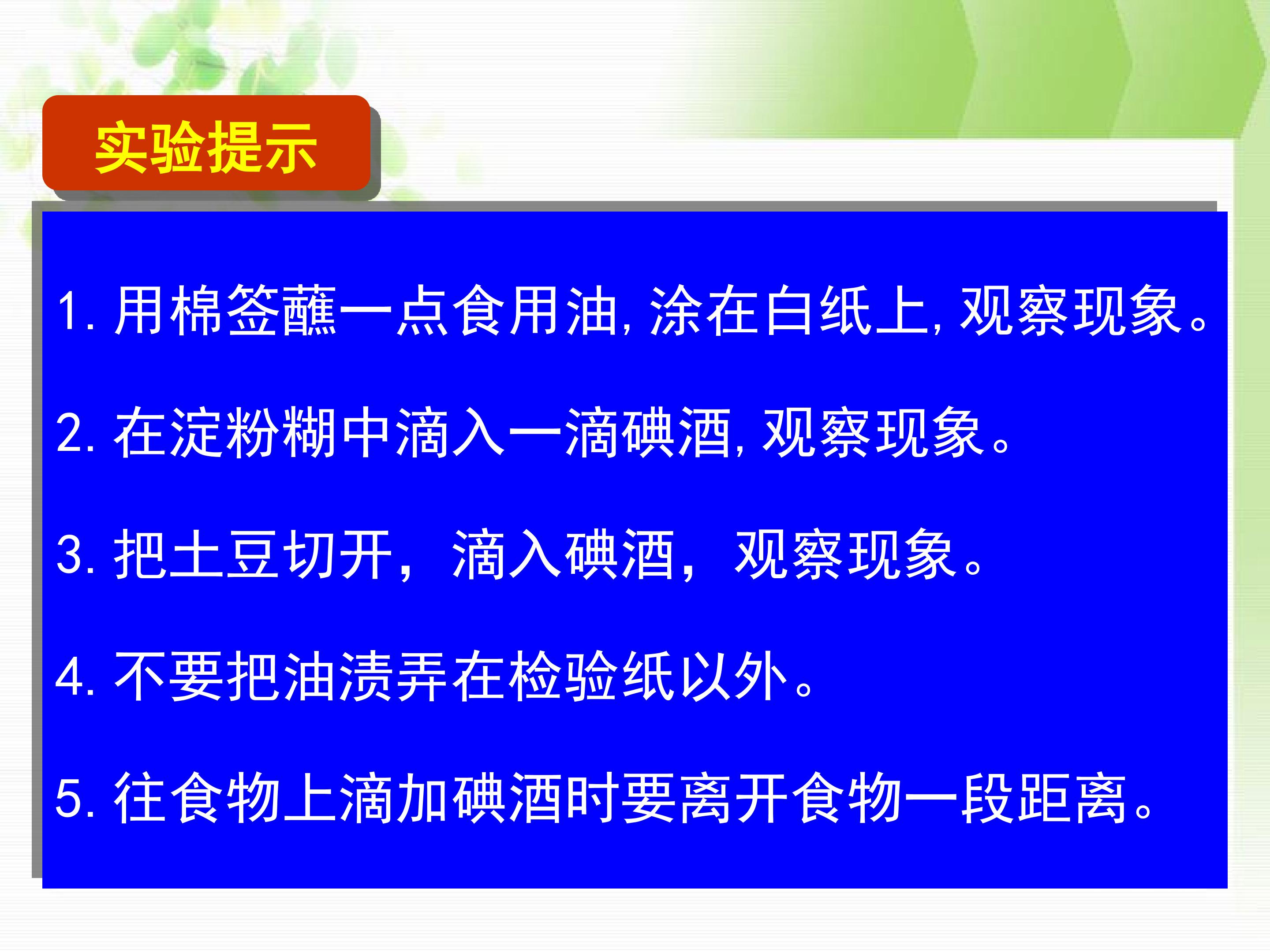 实验提示

1. 用棉签蘸一点食用油, 涂在白纸上, 观察现象。

2. 在淀粉糊中滴入一滴碘酒, 观察现象。

3. 把土豆切开，滴入碘酒，观察现象。

4. 不要把油渍弄在检验纸以外。

5. 往食物上滴加碘酒时要离开食物一段距离。